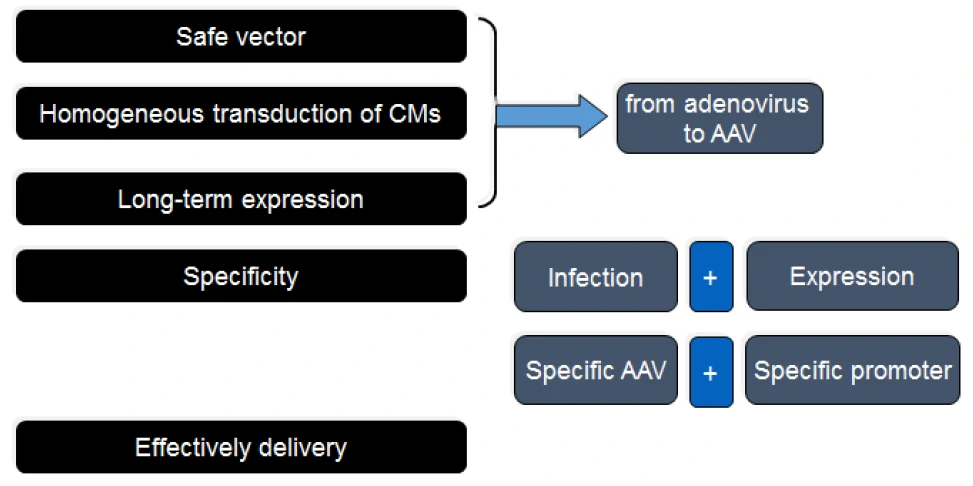 Safe vector

Homogeneous transduction of CMs

Long-term expression

from adenovirus to AAV

Specificity

Infection + Expression

Specific AAV + Specific promoter

Effectively delivery